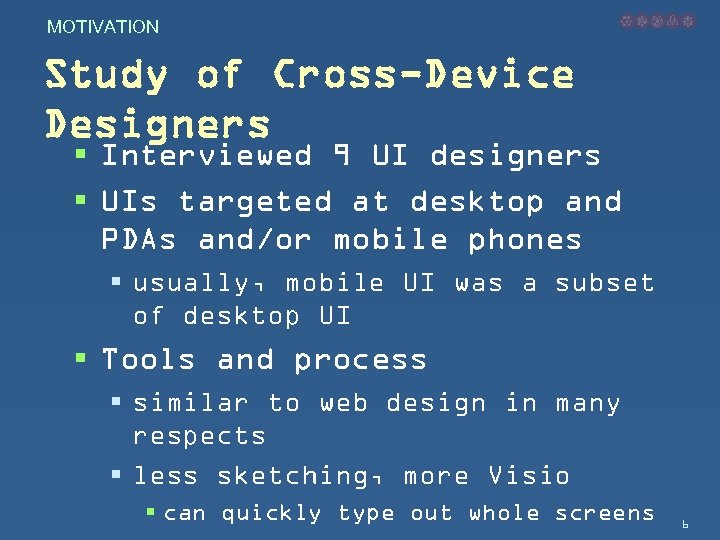 MOTIVATION

Study of Cross-Device Designers

- Interviewed 9 UI designers
- UIs targeted at desktop and PDAs and/or mobile phones
  - usually, mobile UI was a subset of desktop UI
- Tools and process
  - similar to web design in many respects
  - less sketching, more Visio
    - can quickly type out whole screens

6